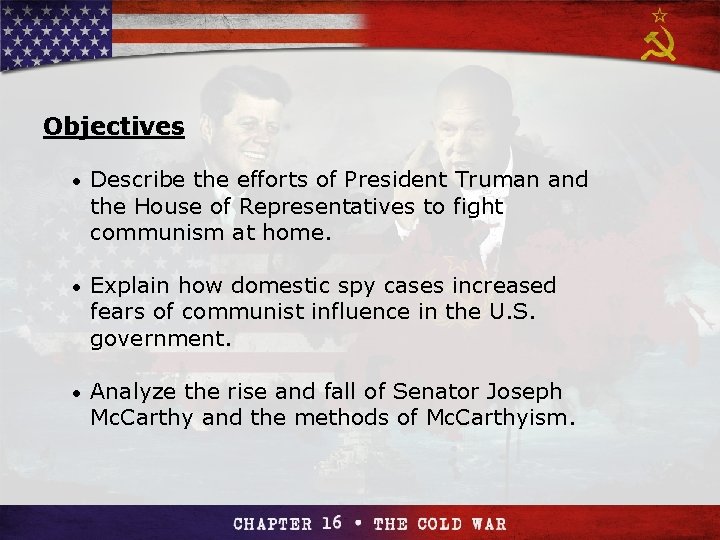 Objectives

• Describe the efforts of President Truman and the House of Representatives to fight communism at home.

• Explain how domestic spy cases increased fears of communist influence in the U.S. government.

• Analyze the rise and fall of Senator Joseph McCarthy and the methods of McCarthyism.

CHAPTER 16 • THE COLD WAR